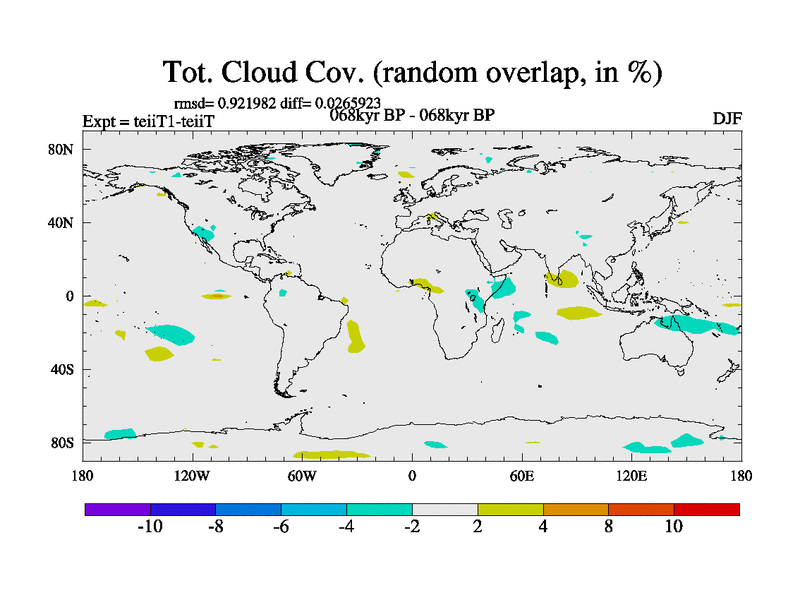 Tot. Cloud Cov. (random overlap, in %)

rmsd= 0.921982 diff= 0.0265923

Expt = teiiT1-teiiT

068kyr BP - 068kyr BP

DJF

80N
40N
0
40S
80S

180
120W
60W
0
60E
120E
180

-10
-8
-6
-4
-2
2
4
8
10